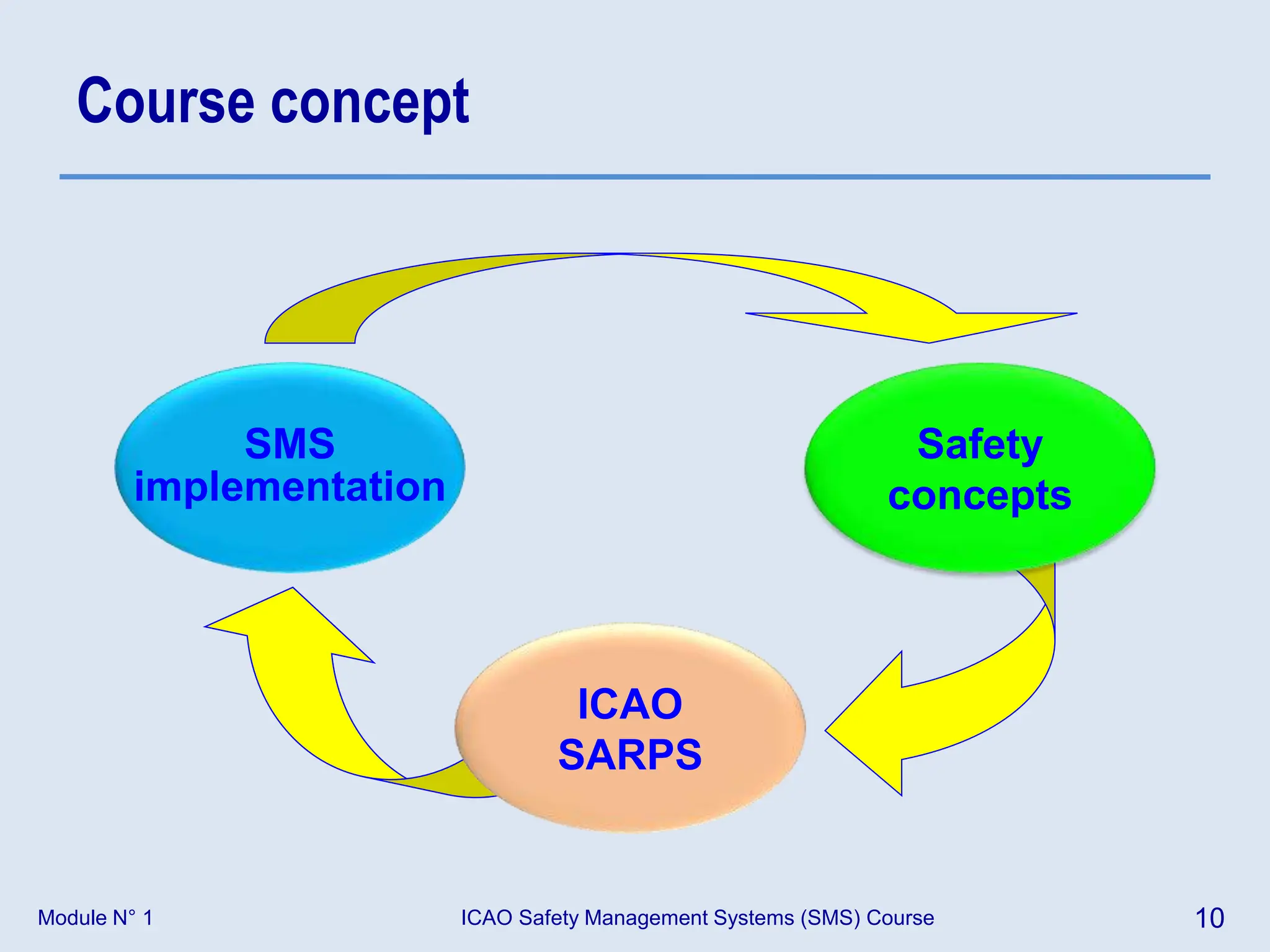 Course concept

SMS implementation

Safety concepts

ICAO SARPS

Module N° 1

ICAO Safety Management Systems (SMS) Course

10